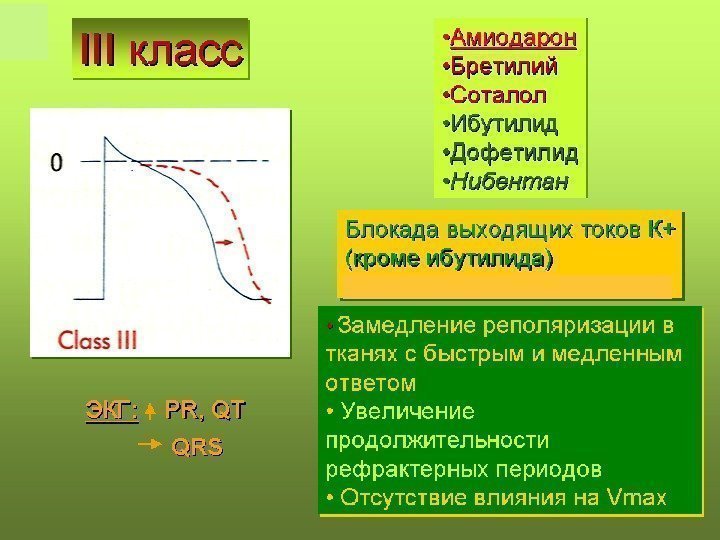 III класс

•Амиодарон
•Бретилий
•Соталол
•Ибутилид
•Дофетилид
•Нибентан

0

Class III

Блокада выходящих токов К+ (кроме ибутилида)

• Замедление реполяризации в тканях с быстрым и медленным ответом
• Увеличение продолжительности рефрактерных периодов
• Отсутствие влияния на Vmax

ЭКГ: ↑ PR, QT
→ QRS